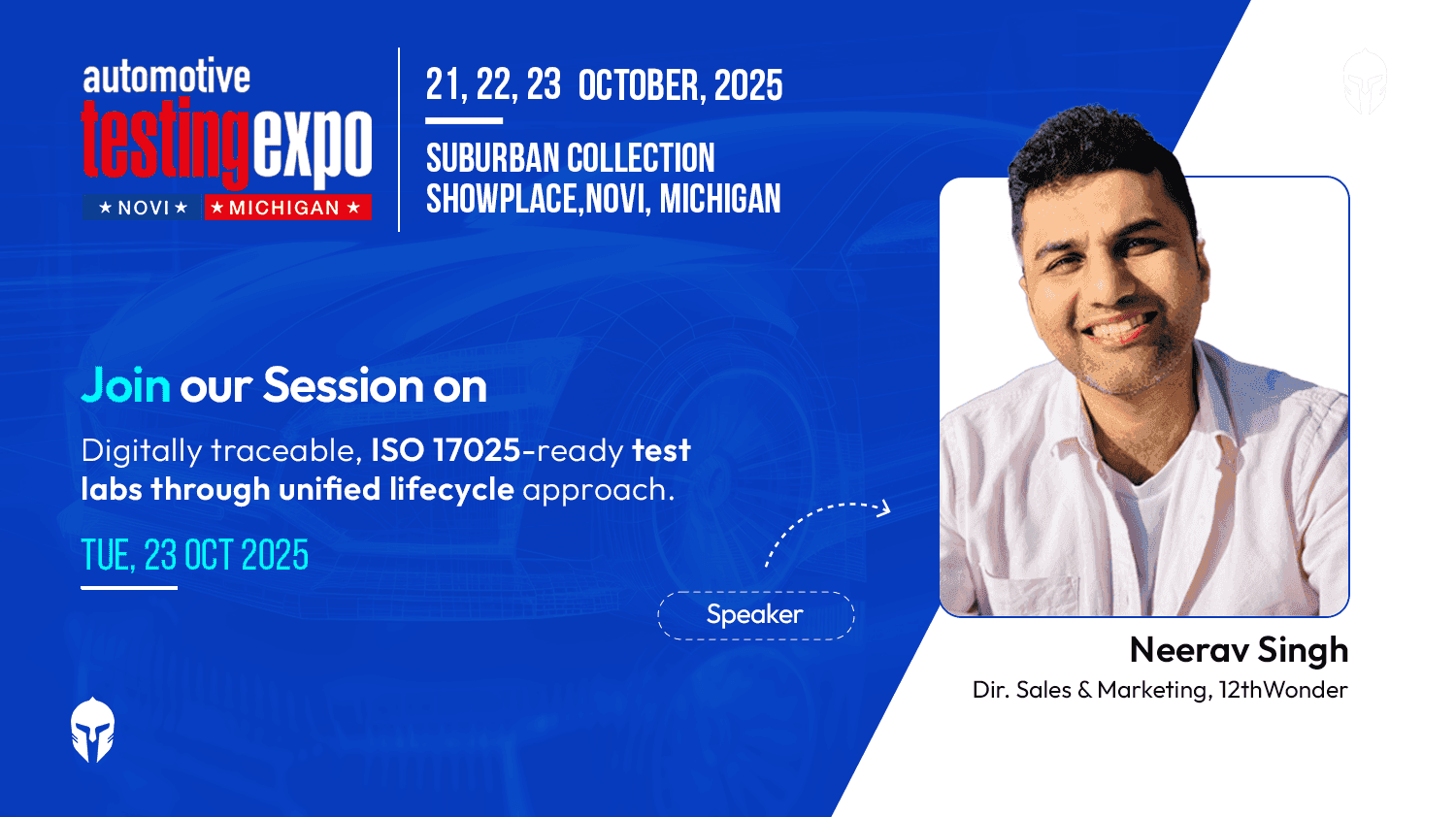 automotive testing expo
★ NOVI ★ ★ MICHIGAN ★

21, 22, 23 OCTOBER, 2025

SUBURBAN COLLECTION SHOWPLACE,NOVI, MICHIGAN

Join our Session on

Digitally traceable, ISO 17025-ready test labs through unified lifecycle approach.

TUE, 23 OCT 2025

Speaker

Neerav Singh
Dir. Sales & Marketing, 12thWonder